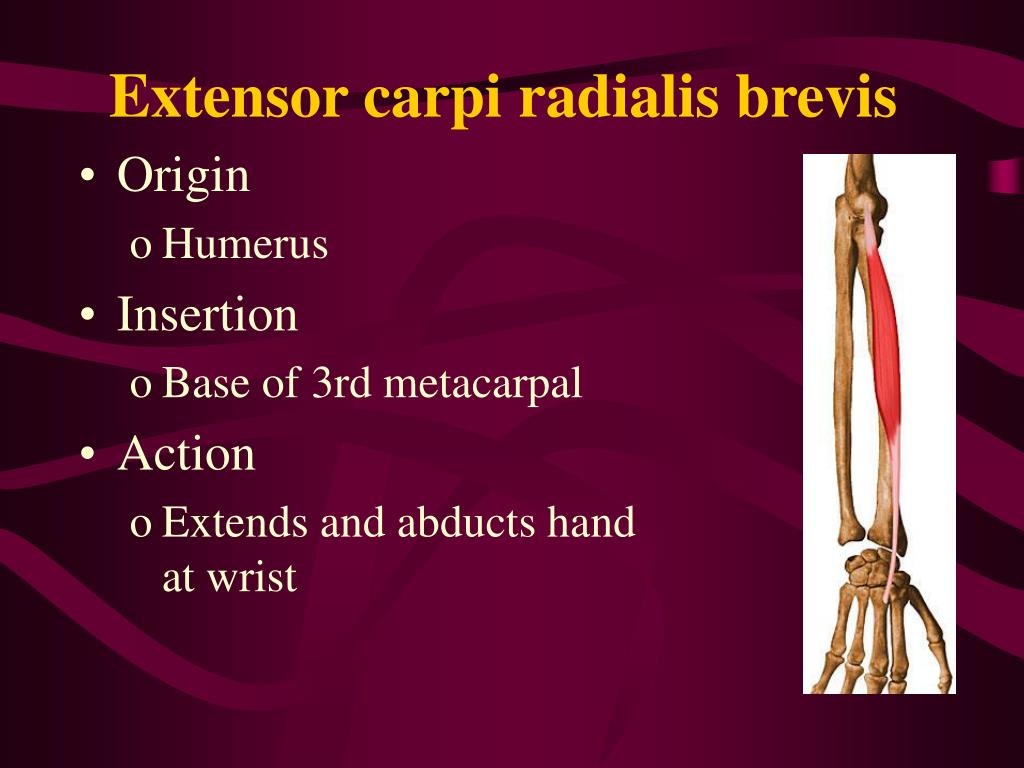 Extensor carpi radialis brevis

• Origin
  o Humerus
• Insertion
  o Base of 3rd metacarpal
• Action
  o Extends and abducts hand at wrist